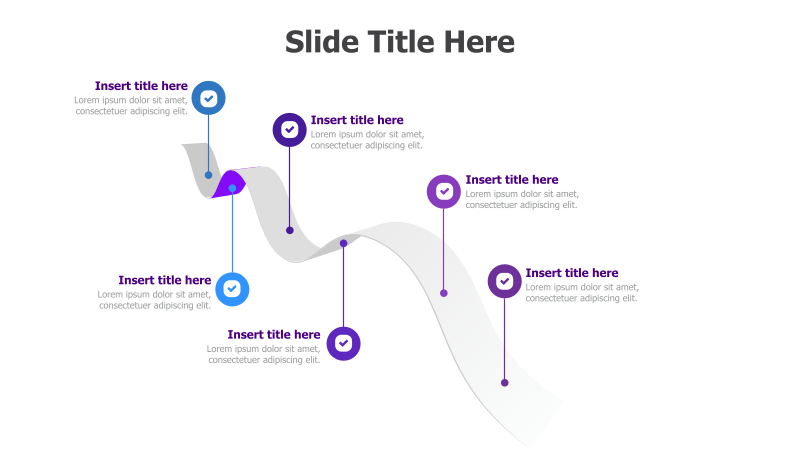 Slide Title Here

Insert title here
Lorem ipsum dolor sit amet, consectetuer adipiscing elit.

Insert title here
Lorem ipsum dolor sit amet, consectetuer adipiscing elit.

Insert title here
Lorem ipsum dolor sit amet, consectetuer adipiscing elit.

Insert title here
Lorem ipsum dolor sit amet, consectetuer adipiscing elit.

Insert title here
Lorem ipsum dolor sit amet, consectetuer adipiscing elit.

Insert title here
Lorem ipsum dolor sit amet, consectetuer adipiscing elit.